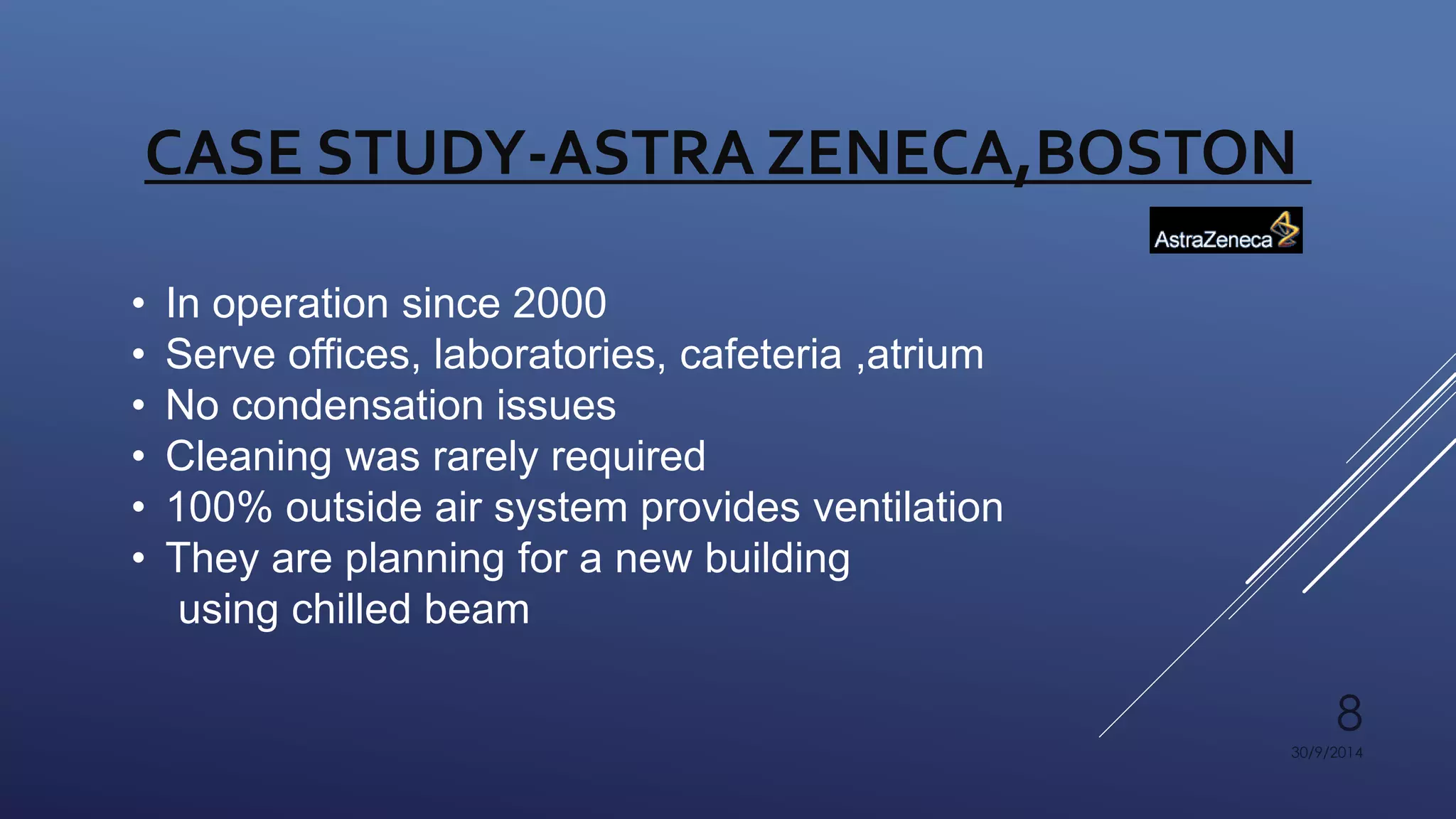 CASE STUDY-ASTRA ZENECA,BOSTON

AstraZeneca

• In operation since 2000
• Serve offices, laboratories, cafeteria ,atrium
• No condensation issues
• Cleaning was rarely required
• 100% outside air system provides ventilation
• They are planning for a new building using chilled beam

8

30/9/2014